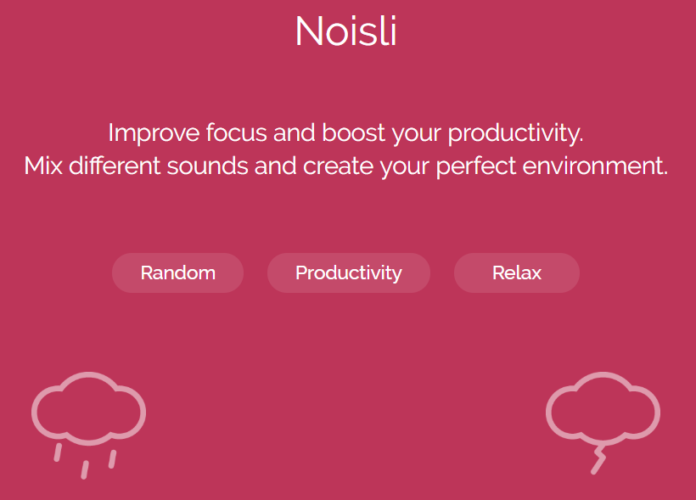 Noisli

Improve focus and boost your productivity.
Mix different sounds and create your perfect environment.

Random

Productivity

Relax